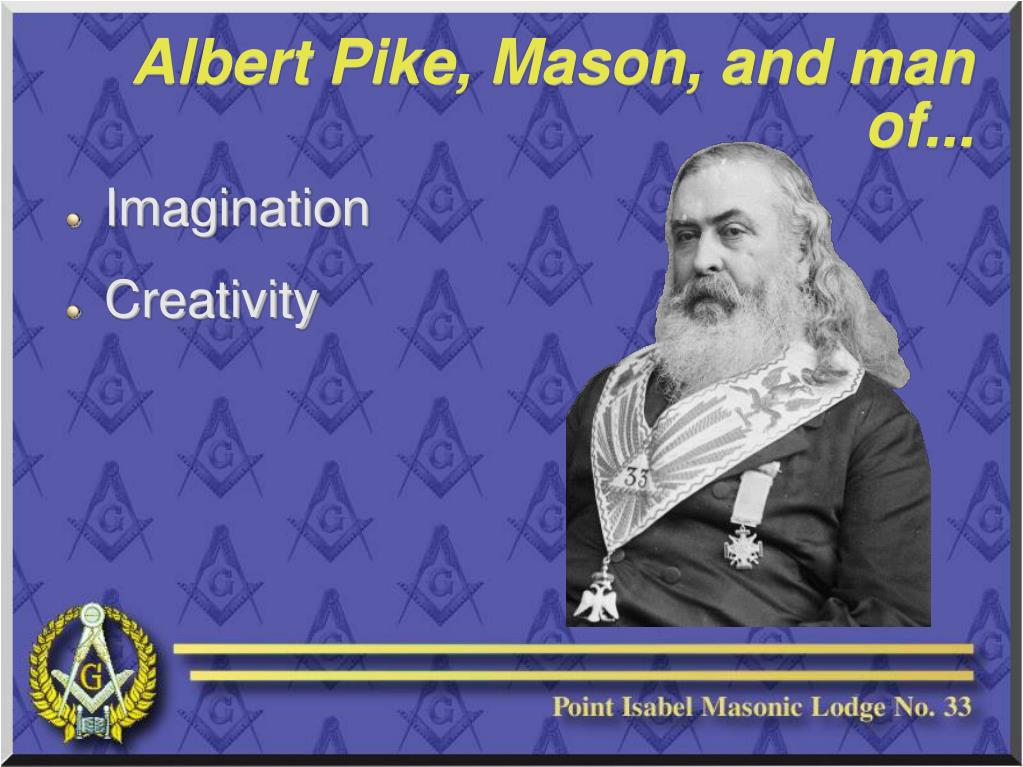 Albert Pike, Mason, and man of...

Imagination

Creativity

33

G

Point Isabel Masonic Lodge No. 33